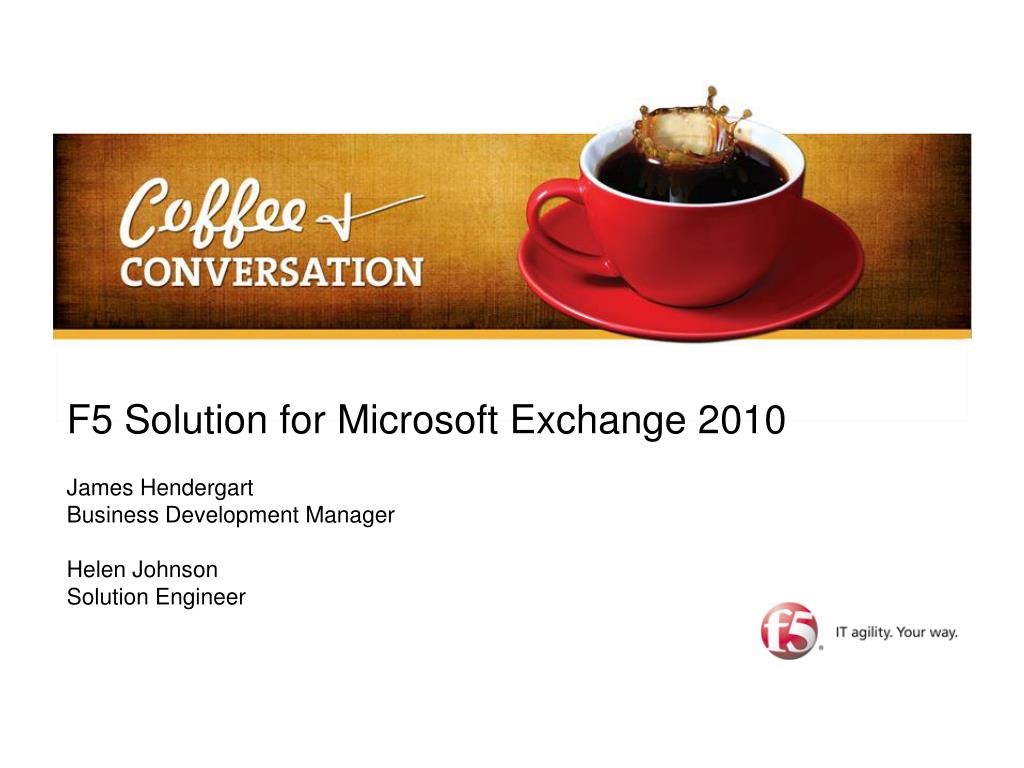 Coffee + CONVERSATION

F5 Solution for Microsoft Exchange 2010

James Hendergart
Business Development Manager

Helen Johnson
Solution Engineer

f5 IT agility. Your way.